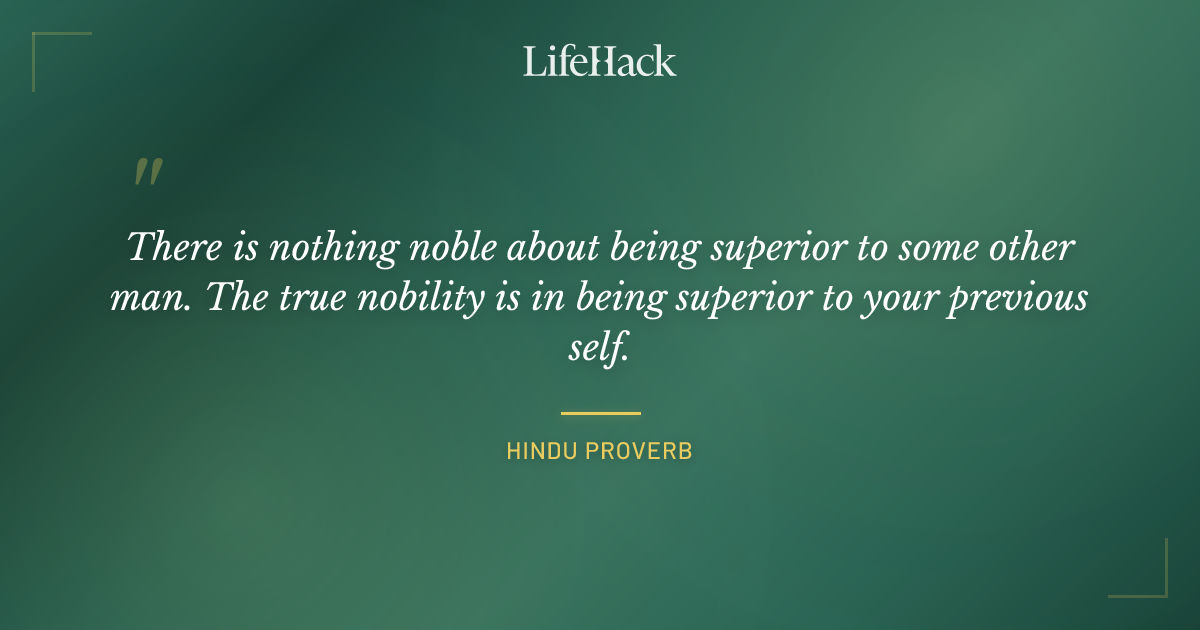 LifeHack

"

There is nothing noble about being superior to some other man. The true nobility is in being superior to your previous self.

HINDU PROVERB